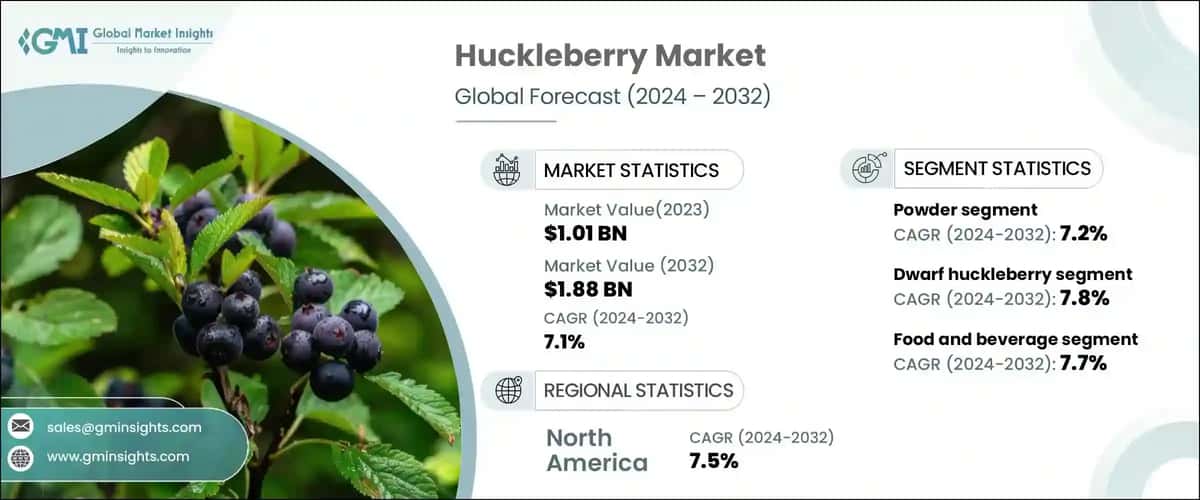 GMI Global Market Insights
Insights to Innovation

Huckleberry Market
Global Forecast (2024 – 2032)

MARKET STATISTICS

Market Value(2023)
$1.01 BN

Market Value (2032)
$1.88 BN

CAGR (2024-2032)
7.1%

REGIONAL STATISTICS

North America
CAGR (2024-2032)
7.5%

SEGMENT STATISTICS

Powder segment
CAGR (2024-2032): 7.2%

Dwarf huckleberry segment
CAGR (2024-2032): 7.8%

Food and beverage segment
CAGR (2024-2032): 7.7%

sales@gminsights.com
www.gminsights.com